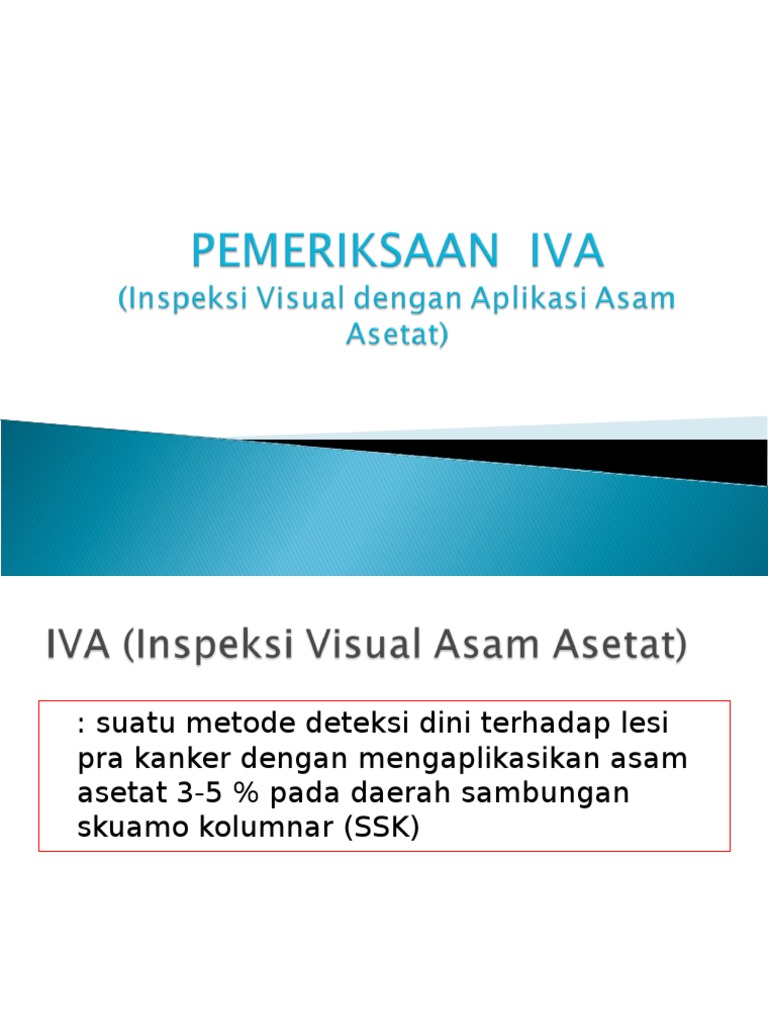 PEMERIKSAAN IVA
(Inspeksi Visual dengan Aplikasi Asam Asetat)

IVA (Inspeksi Visual Asam Asetat)

: suatu metode deteksi dini terhadap lesi pra kanker dengan mengaplikasikan asam asetat 3-5 % pada daerah sambungan skuamo kolumnar (SSK)